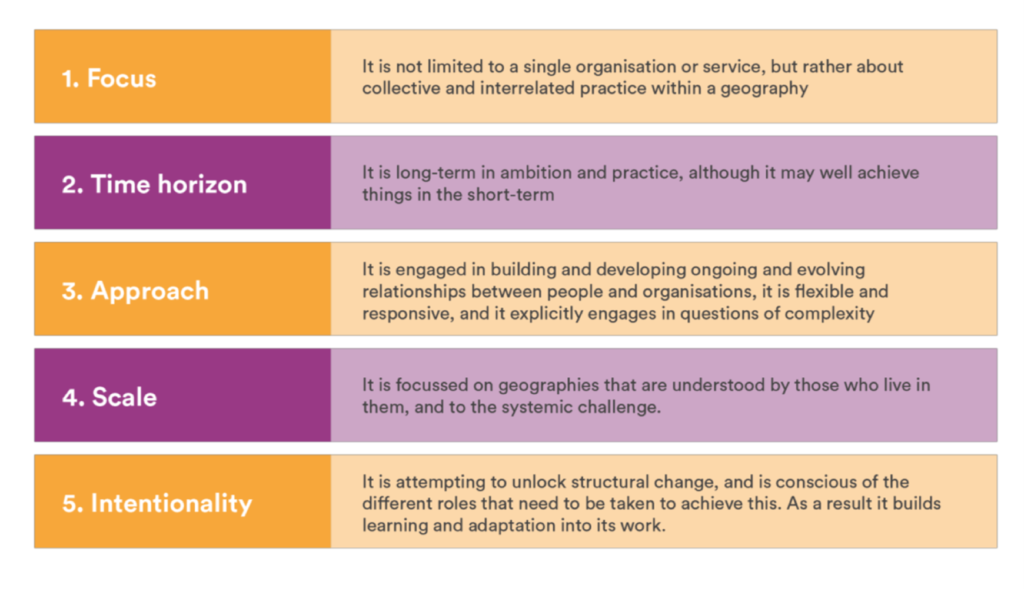 | | |
|---|---|
| 1. Focus | It is not limited to a single organisation or service, but rather about collective and interrelated practice within a geography |
| 2. Time horizon | It is long-term in ambition and practice, although it may well achieve things in the short-term |
| 3. Approach | It is engaged in building and developing ongoing and evolving relationships between people and organisations, it is flexible and responsive, and it explicitly engages in questions of complexity |
| 4. Scale | It is focussed on geographies that are understood by those who live in them, and to the systemic challenge. |
| 5. Intentionality | It is attempting to unlock structural change, and is conscious of the different roles that need to be taken to achieve this. As a result it builds learning and adaptation into its work. |